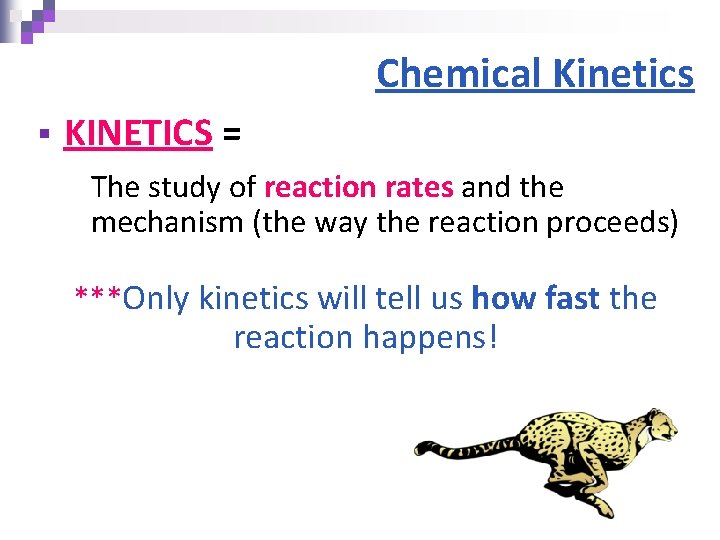 Chemical Kinetics

▪ KINETICS =

The study of reaction rates and the mechanism (the way the reaction proceeds)

***Only kinetics will tell us how fast the reaction happens!